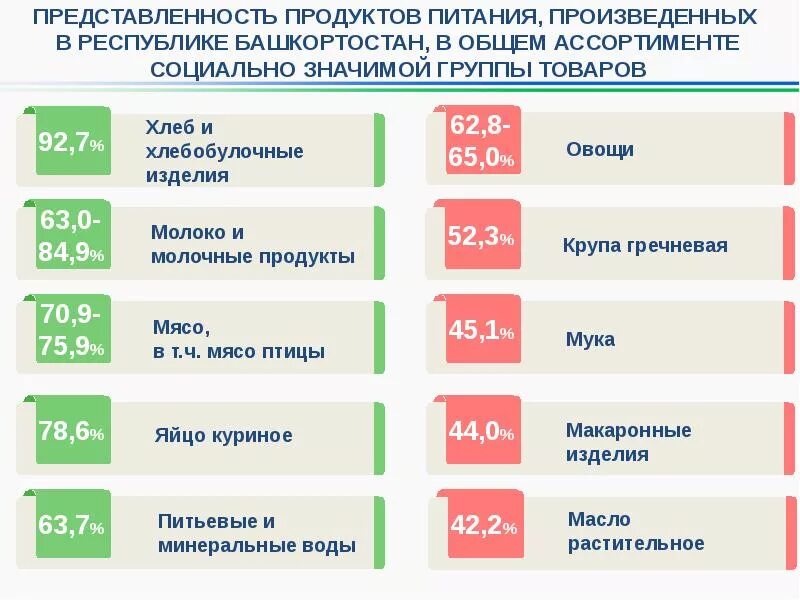 ПРЕДСТАВЛЕННОСТЬ ПРОДУКТОВ ПИТАНИЯ, ПРОИЗВЕДЕННЫХ В РЕСПУБЛИКЕ БАШКОРТОСТАН, В ОБЩЕМ АССОРТИМЕНТЕ СОЦИАЛЬНО ЗНАЧИМОЙ ГРУППЫ ТОВАРОВ

92,7% Хлеб и хлебобулочные изделия

63,0-84,9% Молоко и молочные продукты

70,9-75,9% Мясо, в т.ч. мясо птицы

78,6% Яйцо куриное

63,7% Питьевые и минеральные воды

62,8-65,0% Овощи

52,3% Крупа гречневая

45,1% Мука

44,0% Макаронные изделия

42,2% Масло растительное